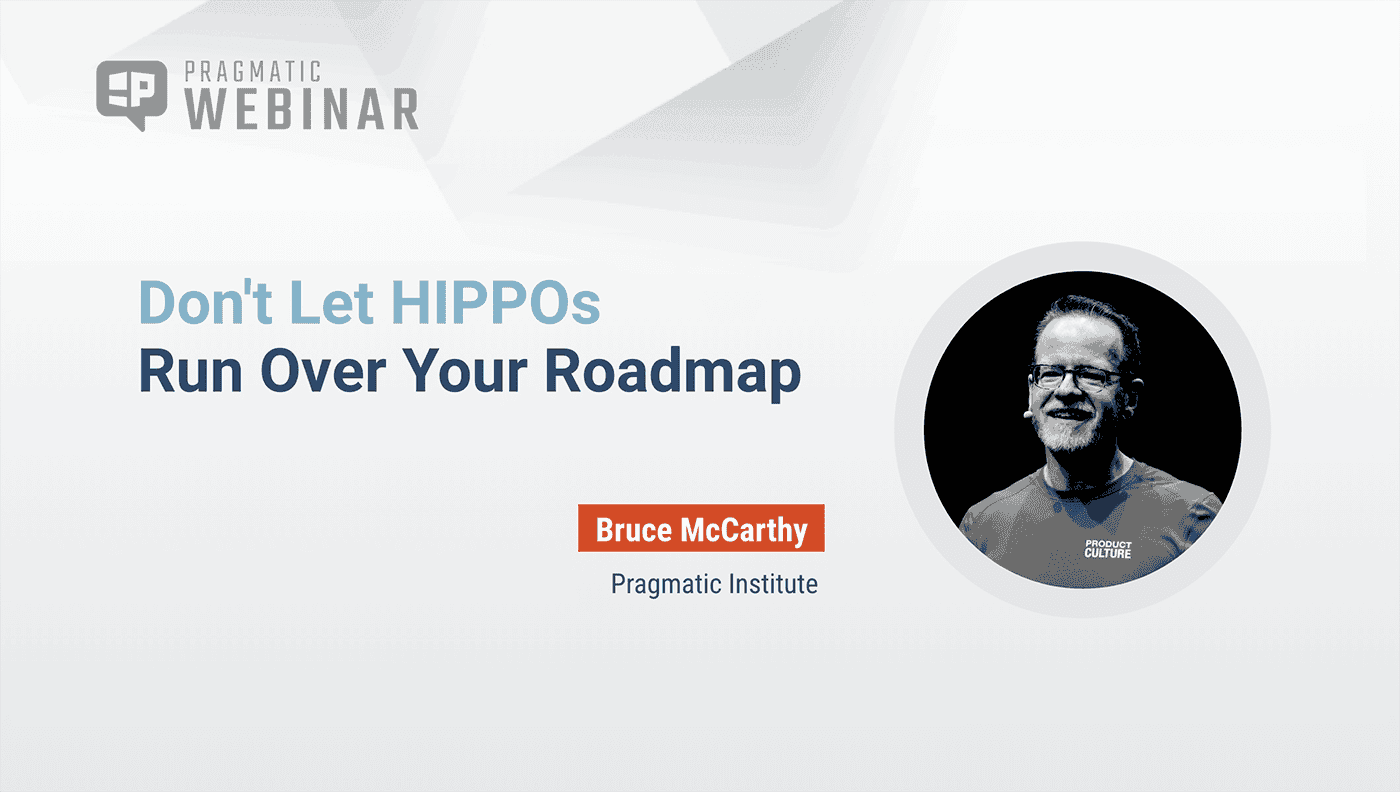 PRAGMATIC
WEBINAR

Don't Let HIPPOs
Run Over Your Roadmap

Bruce McCarthy

Pragmatic Institute

PRODUCT
CULTURE